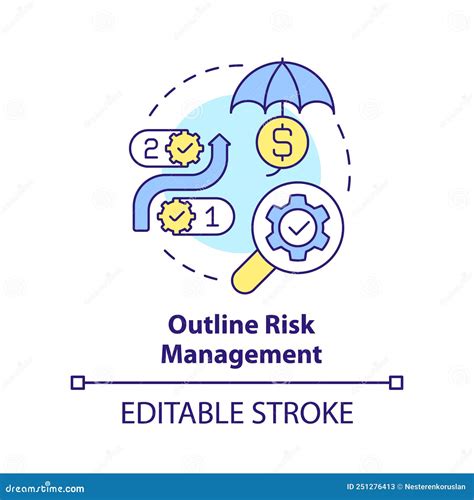 2

$

1

Outline Risk Management

EDITABLE STROKE

dreamstime.com

ID 251276413 © Nesterenkoruslan